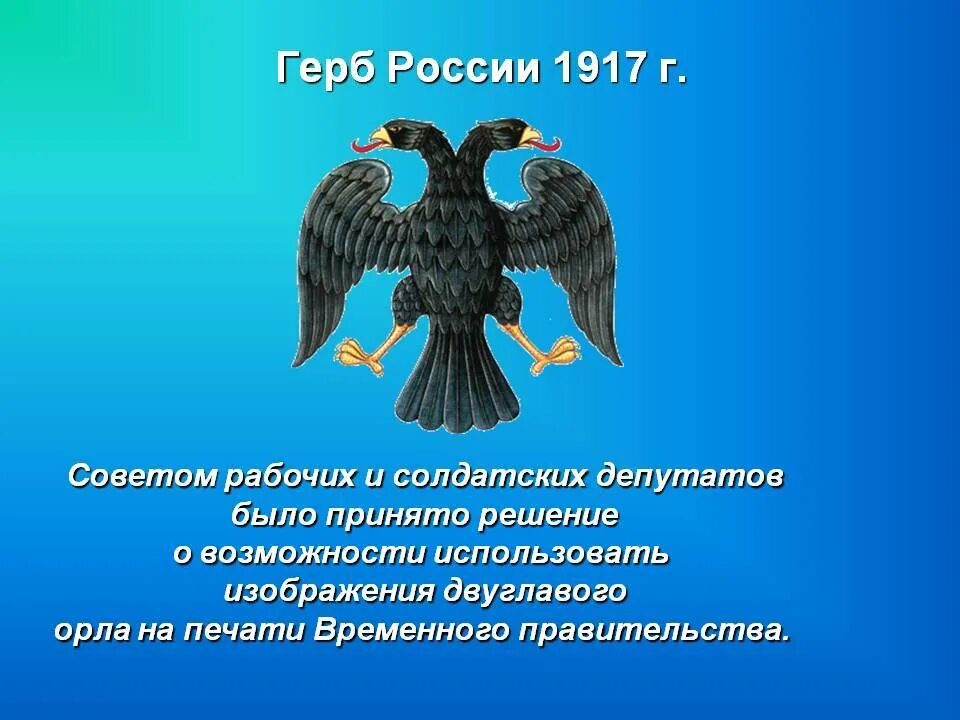 Герб России 1917 г.

Советом рабочих и солдатских депутатов было принято решение о возможности использовать изображения двуглавого орла на печати Временного правительства.